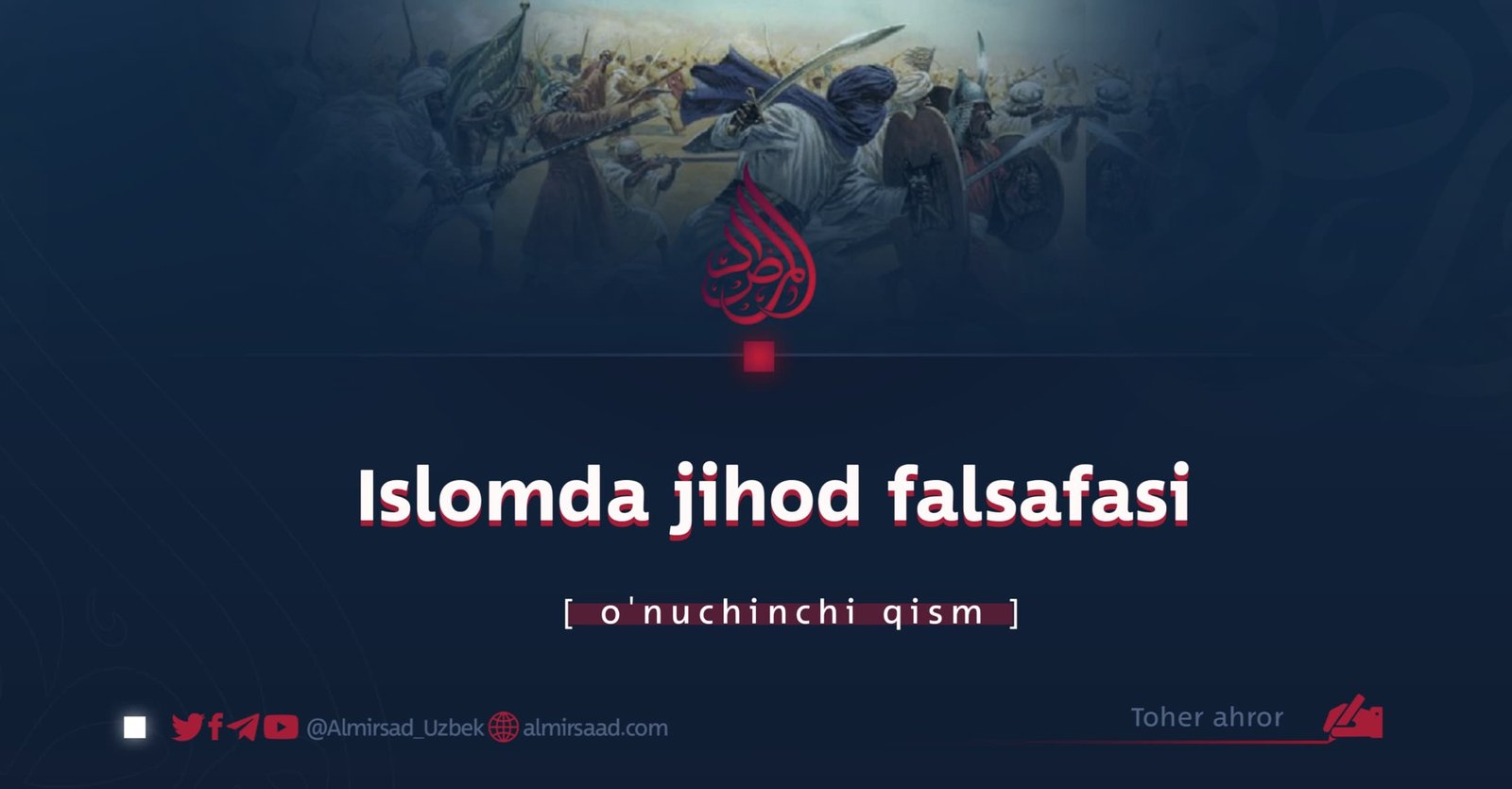 المرصاد

Islomda jihod falsafasi

[ o'nuchinchi qism ]

@Almirsad_Uzbek almirsaad.com

Toher ahror